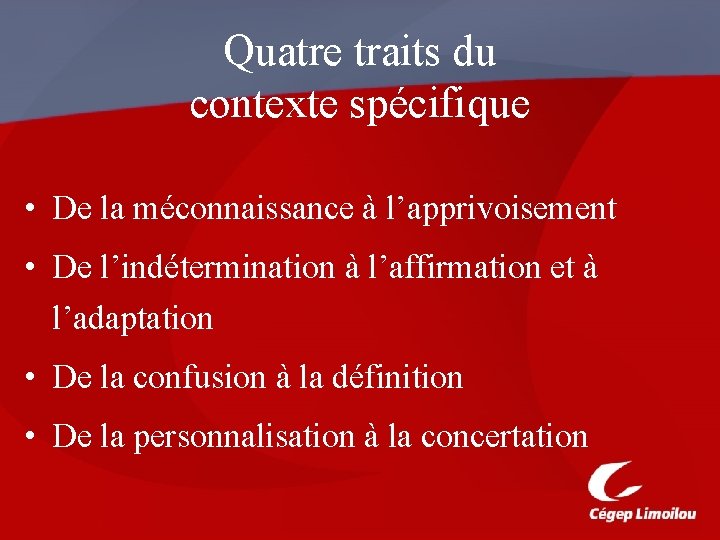 Quatre traits du contexte spécifique

• De la méconnaissance à l’apprivoisement
• De l’indétermination à l’affirmation et à l’adaptation
• De la confusion à la définition
• De la personnalisation à la concertation

Cégep Limoilou